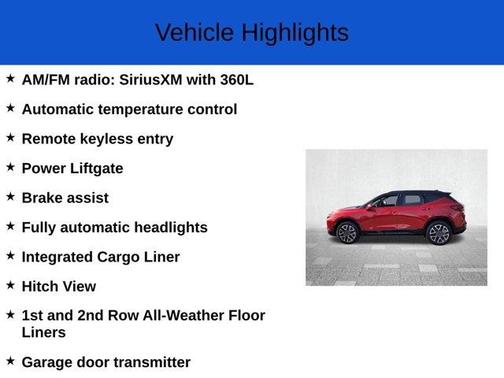 Vehicle Highlights

★ AM/FM radio: SiriusXM with 360L

★ Automatic temperature control

★ Remote keyless entry

★ Power Liftgate

★ Brake assist

★ Fully automatic headlights

★ Integrated Cargo Liner

★ Hitch View

★ 1st and 2nd Row All-Weather Floor Liners

★ Garage door transmitter